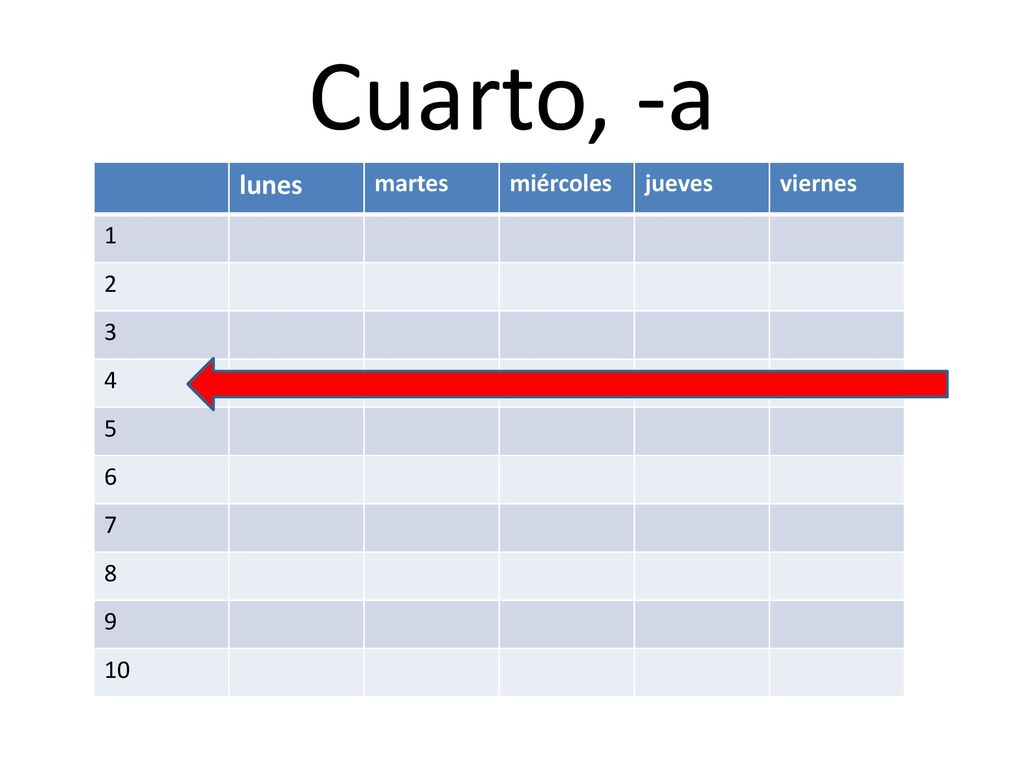 Cuarto, -a

| | lunes | martes | miércoles | jueves | viernes |
|---|---|---|---|---|---|
| 1 | | | | | |
| 2 | | | | | |
| 3 | | | | | |
| 4 | | | | | |
| 5 | | | | | |
| 6 | | | | | |
| 7 | | | | | |
| 8 | | | | | |
| 9 | | | | | |
| 10 | | | | | |